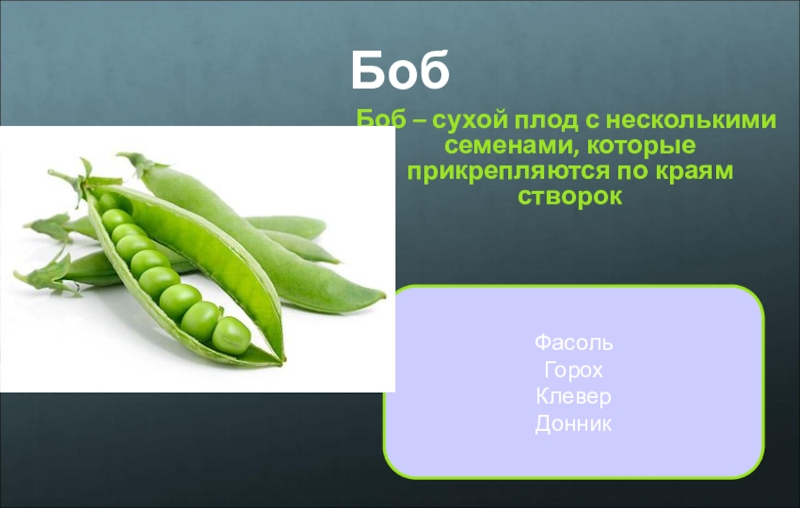 Боб

Боб – сухой плод с несколькими семенами, которые прикрепляются по краям створок

Фасоль
Горох
Клевер
Донник